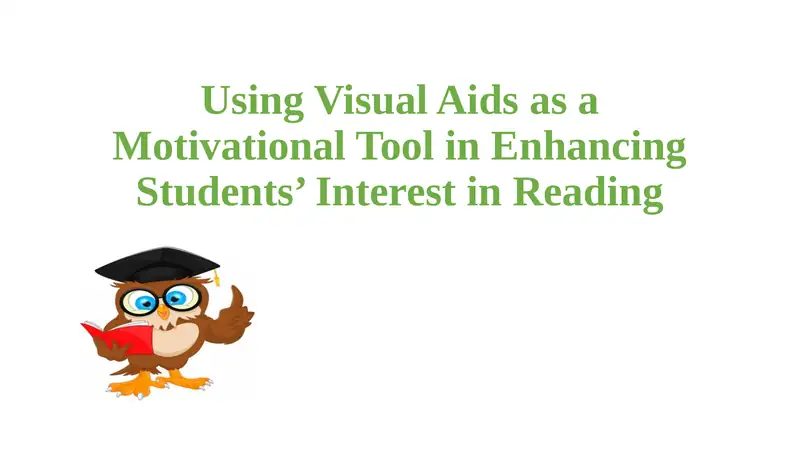 Using Visual Aids as a Motivational Tool in Enhancing Students’ Interest in Reading